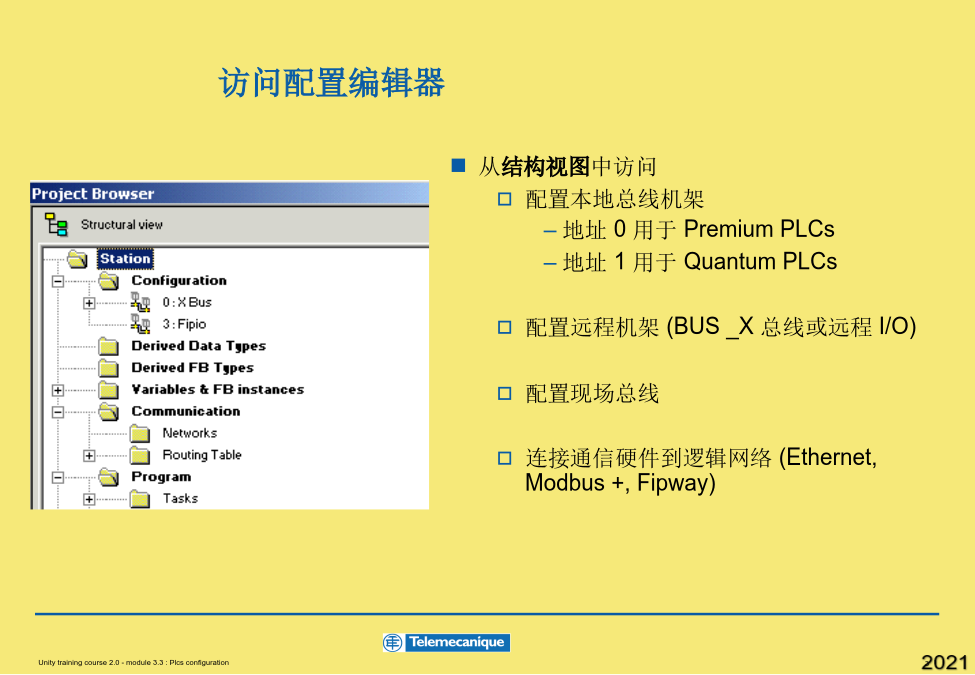 访问配置编辑器

Project Browser

Structural view

Station

Configuration

0 : X Bus

3 : Fipio

Derived Data Types

Derived FB Types

Variables & FB instances

Communication

Networks

Routing Table

Program

Tasks

从结构视图中访问

配置本地总线机架

– 地址 0 用于 Premium PLCs

– 地址 1 用于 Quantum PLCs

配置远程机架 (BUS _X 总线或远程 I/O)

配置现场总线

连接通信硬件到逻辑网络 (Ethernet, Modbus +, Fipway)

Telemecanique

Unity training course 2.0 - module 3.3 : Plcs configuration

2021